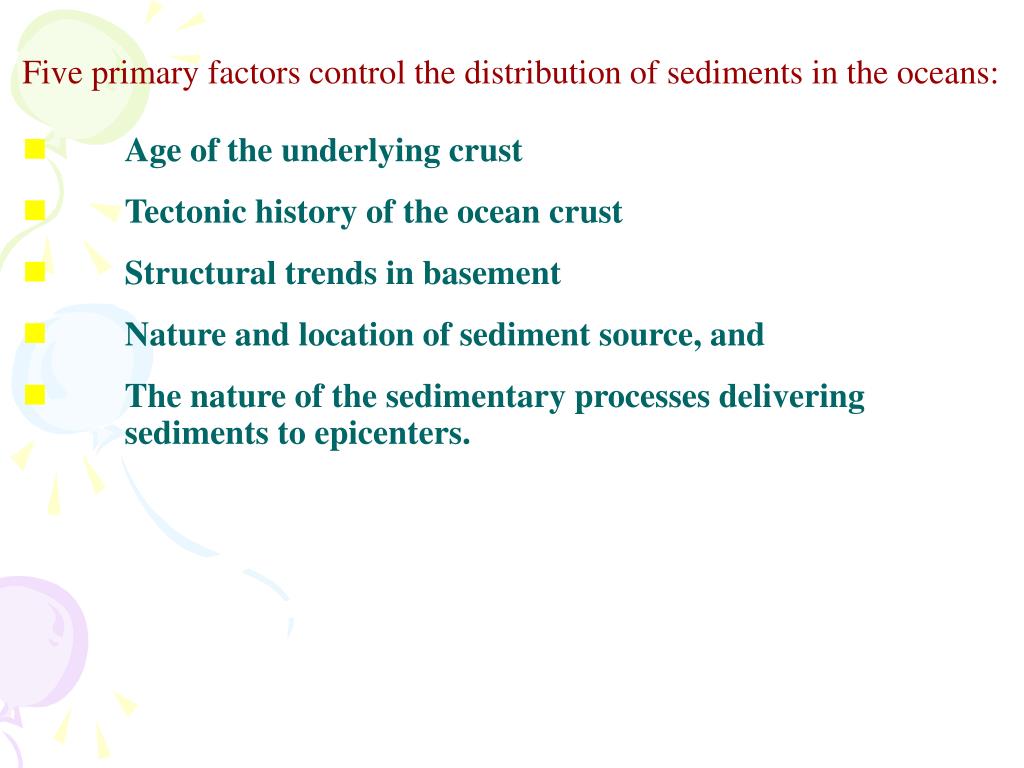 Five primary factors control the distribution of sediments in the oceans:

- Age of the underlying crust
- Tectonic history of the ocean crust
- Structural trends in basement
- Nature and location of sediment source, and
- The nature of the sedimentary processes delivering sediments to epicenters.